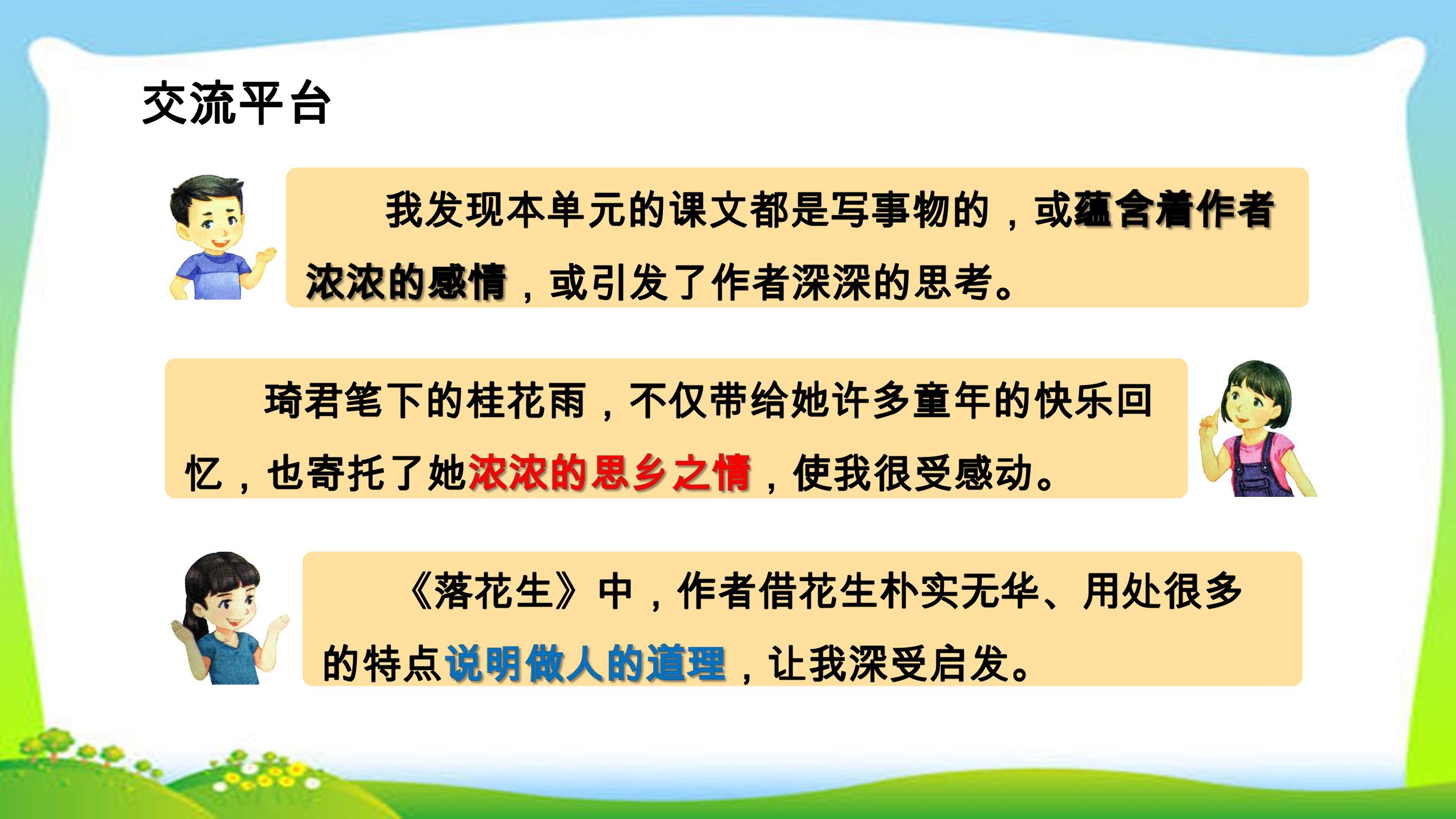 交流平台

我发现本单元的课文都是写事物的，或蕴含着作者浓浓的感情，或引发了作者深深的思考。

琦君笔下的桂花雨，不仅带给她许多童年的快乐回忆，也寄托了她浓浓的思乡之情，使我很受感动。

《落花生》中，作者借花生朴实无华、用处很多的特点说明做人的道理，让我深受启发。